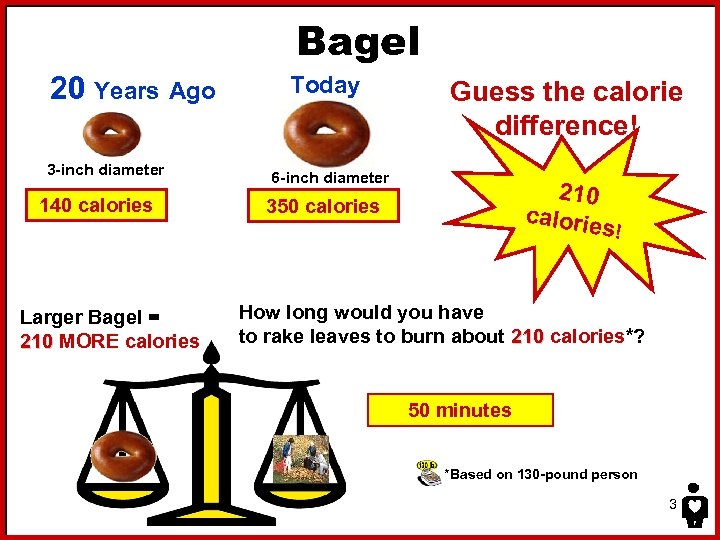 Bagel

20 Years Ago

3-inch diameter

140 calories

Today

6-inch diameter

350 calories

Guess the calorie difference!

210 calories!

Larger Bagel =
210 MORE calories

How long would you have to rake leaves to burn about 210 calories*?

50 minutes

*Based on 130-pound person

3